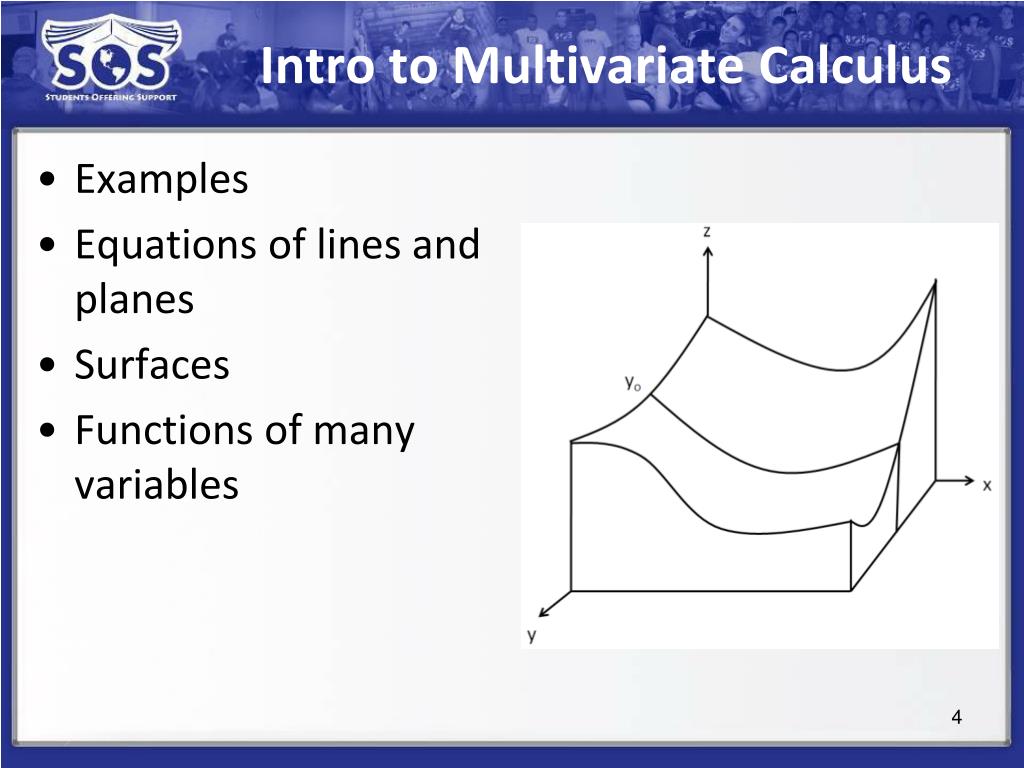 SOS
STUDENTS OFFERING SUPPORT

Intro to Multivariate Calculus

• Examples
• Equations of lines and planes
• Surfaces
• Functions of many variables

z
$y_o$
x
y

4